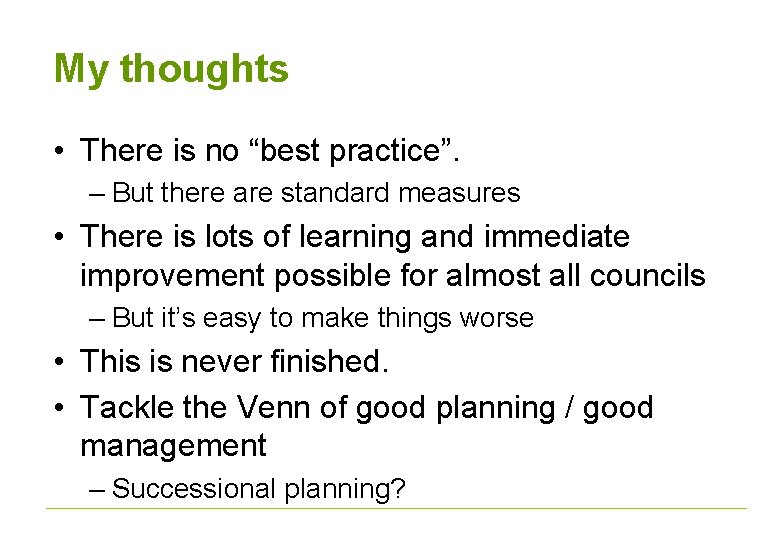 My thoughts

• There is no “best practice”.
– But there are standard measures
• There is lots of learning and immediate improvement possible for almost all councils
– But it’s easy to make things worse
• This is never finished.
• Tackle the Venn of good planning / good management
– Successional planning?